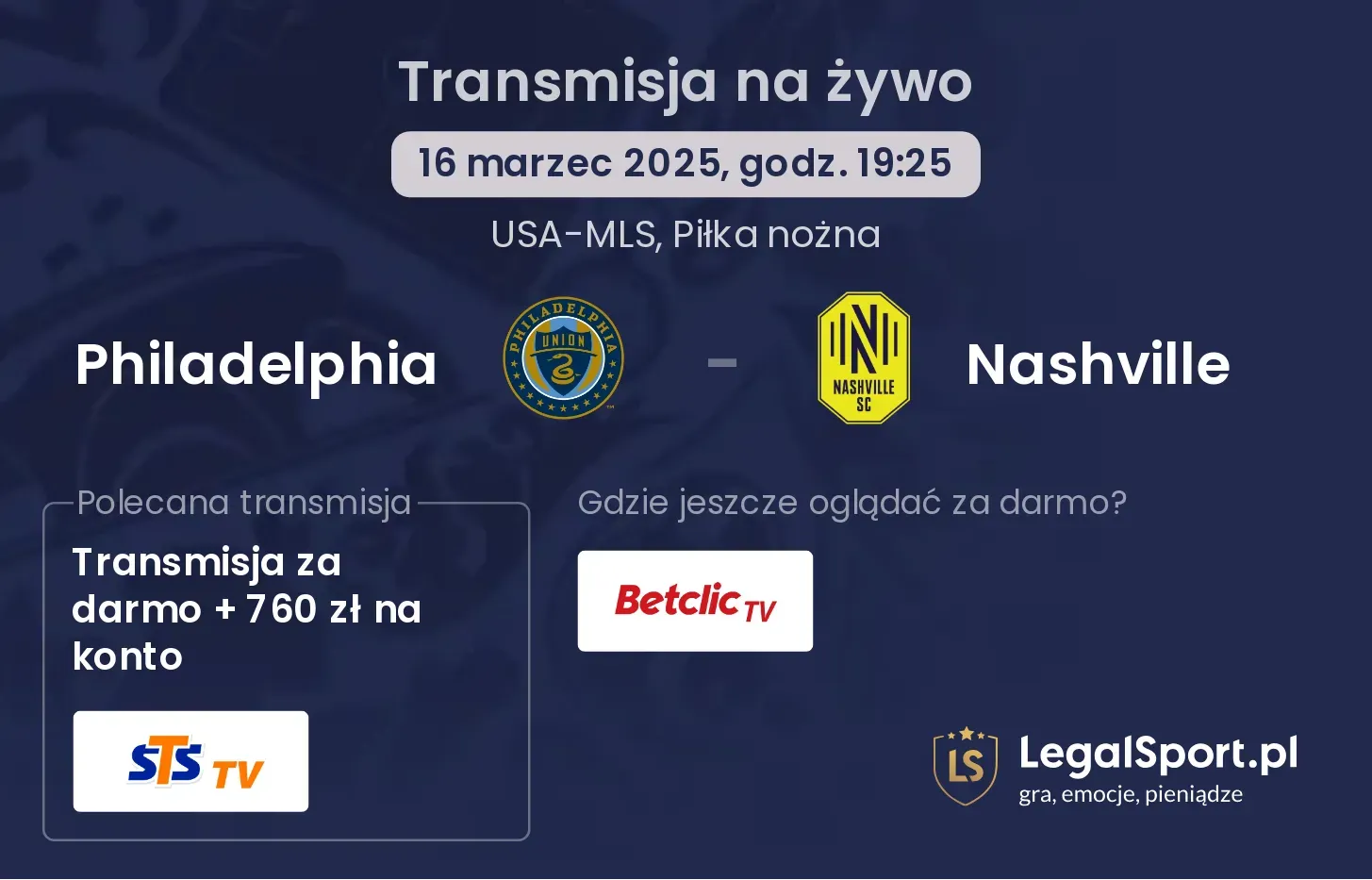 Transmisja na żywo

16 marzec 2025, godz. 19:25

USA-MLS, Piłka nożna

Philadelphia

PHILADELPHIA UNION

-

NASHVILLE SC

Nashville

Polecana transmisja

Transmisja za darmo + 760 zł na konto

STS TV

Gdzie jeszcze oglądać za darmo?

Betclic TV

LS

LegalSport.pl
gra, emocje, pieniądze